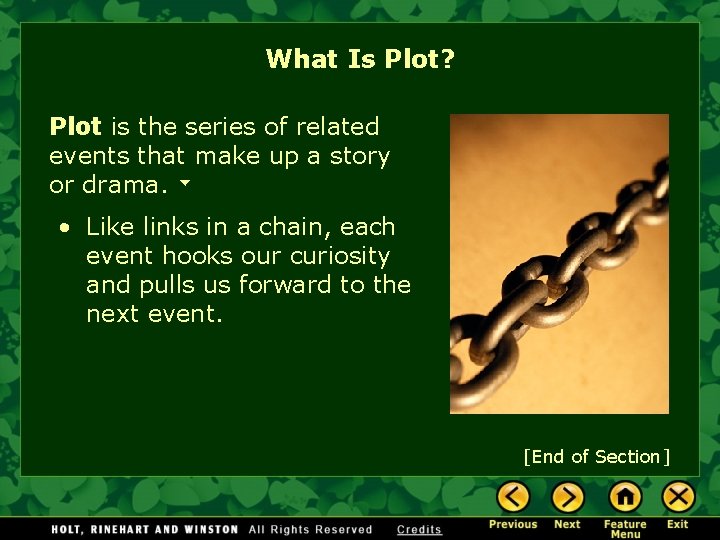 What Is Plot?

Plot is the series of related events that make up a story or drama.

• Like links in a chain, each event hooks our curiosity and pulls us forward to the next event.

[End of Section]

HOLT, RINEHART AND WINSTON All Rights Reserved Credits

Previous Next Feature Menu Exit